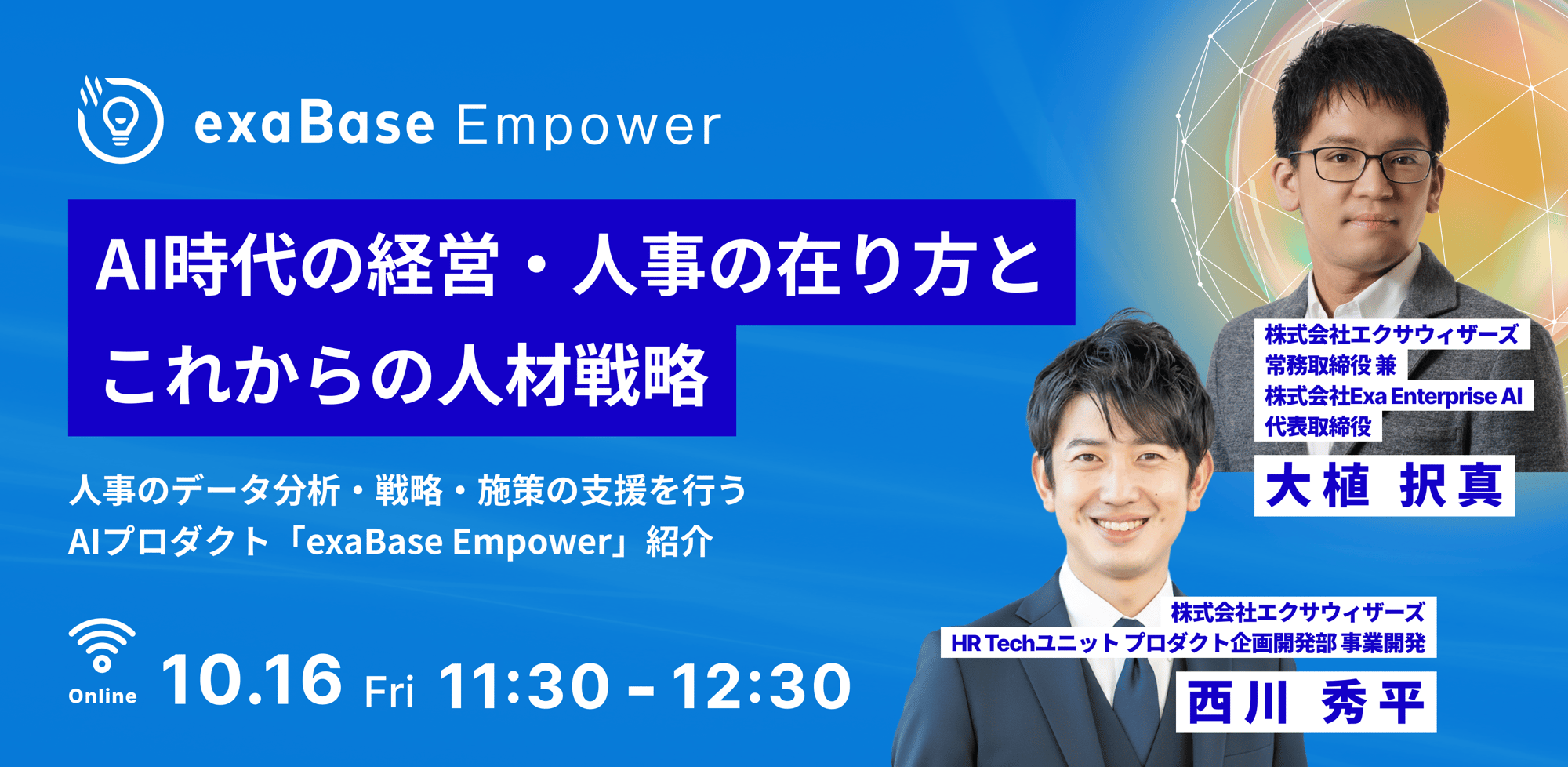 exaBase Empower

AI時代の経営・人事の在り方と
これからの人材戦略

人事のデータ分析・戦略・施策の支援を行う
AIプロダクト「exaBase Empower」紹介

Online
10.16 Fri 11:30 - 12:30

株式会社エクサウィザーズ
常務取締役 兼
株式会社Exa Enterprise AI
代表取締役
大植 択真

株式会社エクサウィザーズ
HR Techユニット プロダクト企画開発部 事業開発
西川 秀平